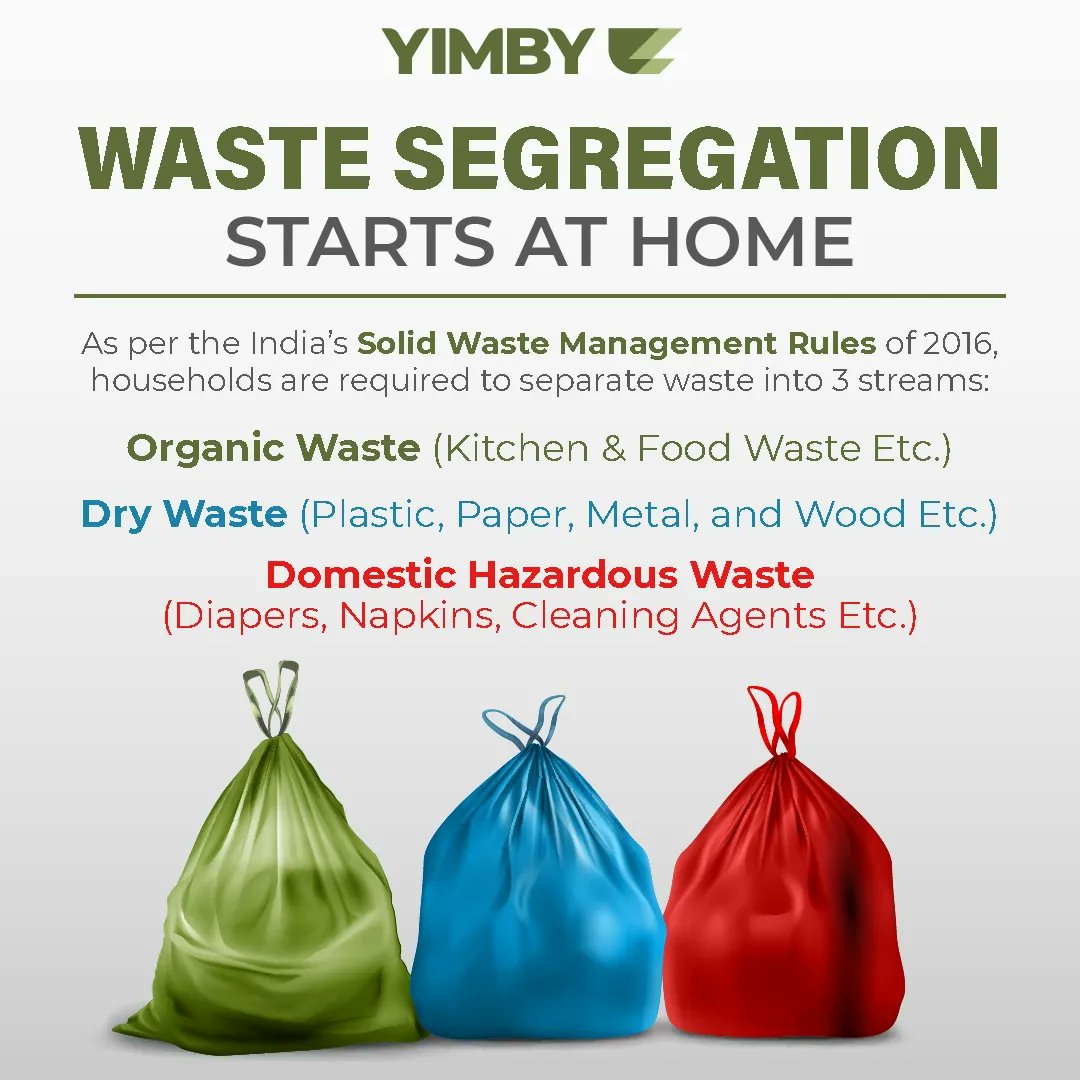 YIMBY

WASTE SEGREGATION
STARTS AT HOME

As per the India's Solid Waste Management Rules of 2016, households are required to separate waste into 3 streams:

Organic Waste (Kitchen & Food Waste Etc.)

Dry Waste (Plastic, Paper, Metal, and Wood Etc.)

Domestic Hazardous Waste
(Diapers, Napkins, Cleaning Agents Etc.)